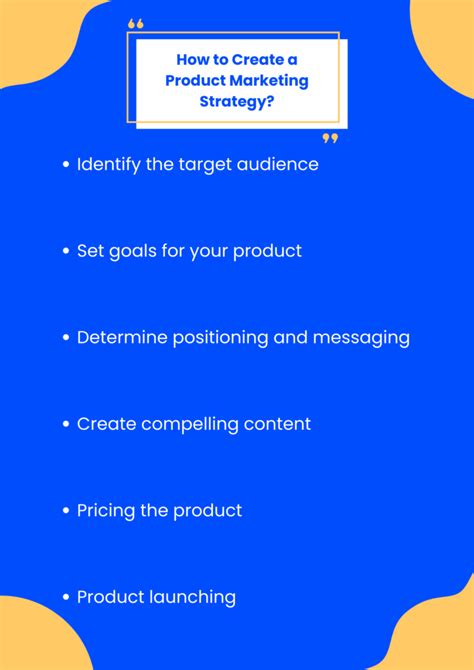 “

How to Create a Product Marketing Strategy?

”

• Identify the target audience

• Set goals for your product

• Determine positioning and messaging

• Create compelling content

• Pricing the product

• Product launching